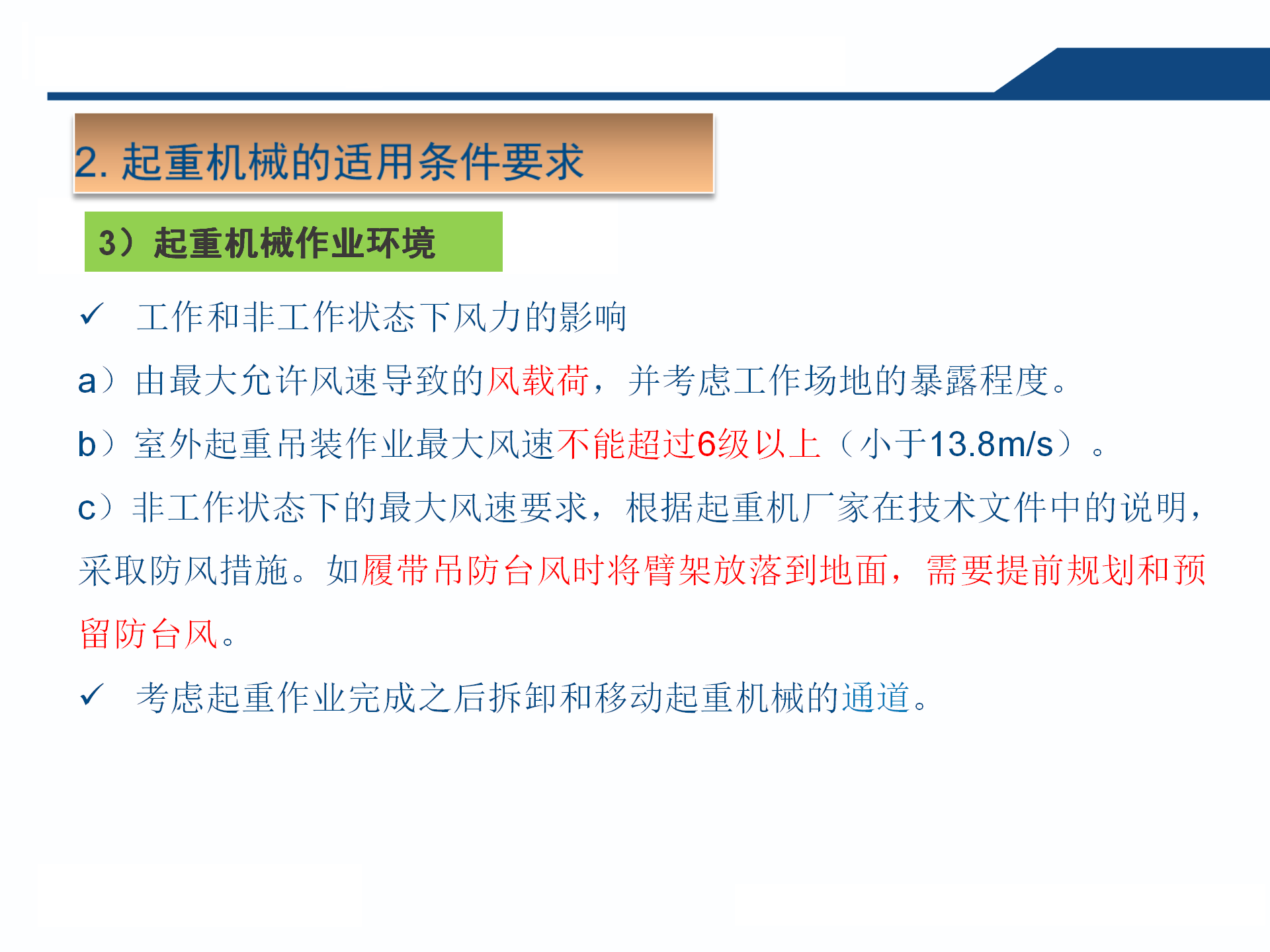 2. 起重机械的适用条件要求

3）起重机械作业环境

✓ 工作和非工作状态下风力的影响

a）由最大允许风速导致的风载荷，并考虑工作场地的暴露程度。

b）室外起重吊装作业最大风速不能超过6级以上（小于13.8m/s）。

c）非工作状态下的最大风速要求，根据起重机厂家在技术文件中的说明，采取防风措施。如履带吊防台风时将臂架放落到地面，需要提前规划和预留防台风。

✓ 考虑起重作业完成之后拆卸和移动起重机械的通道。